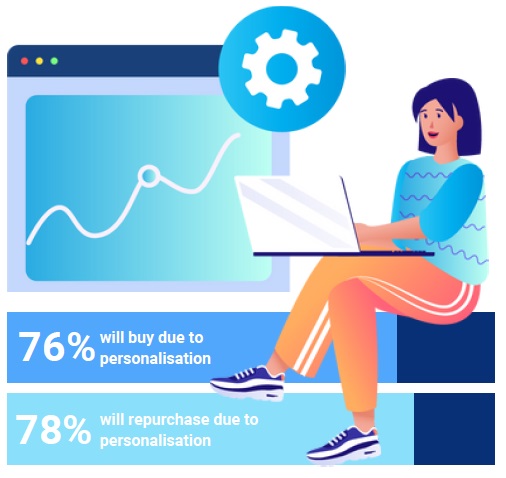 76% will buy due to personalisation

78% will repurchase due to personalisation